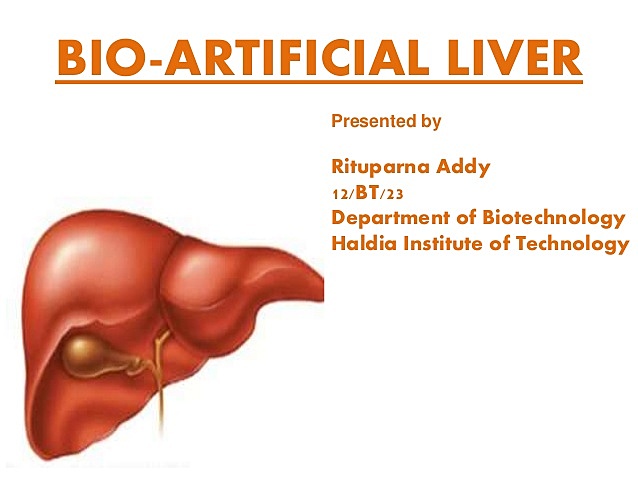 BIO-ARTIFICIAL LIVER

Presented by

Rituparna Addy
12/BT/23
Department of Biotechnology
Haldia Institute of Technology